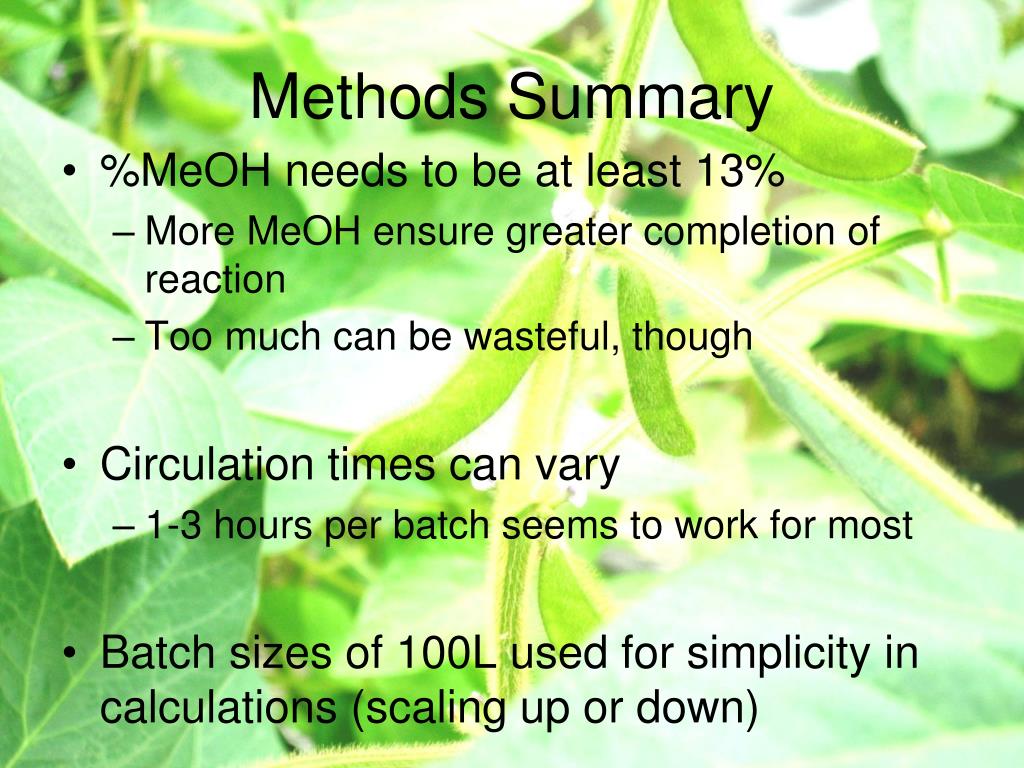 Methods Summary

• %MeOH needs to be at least 13%
– More MeOH ensure greater completion of reaction
– Too much can be wasteful, though

• Circulation times can vary
– 1-3 hours per batch seems to work for most

• Batch sizes of 100L used for simplicity in calculations (scaling up or down)